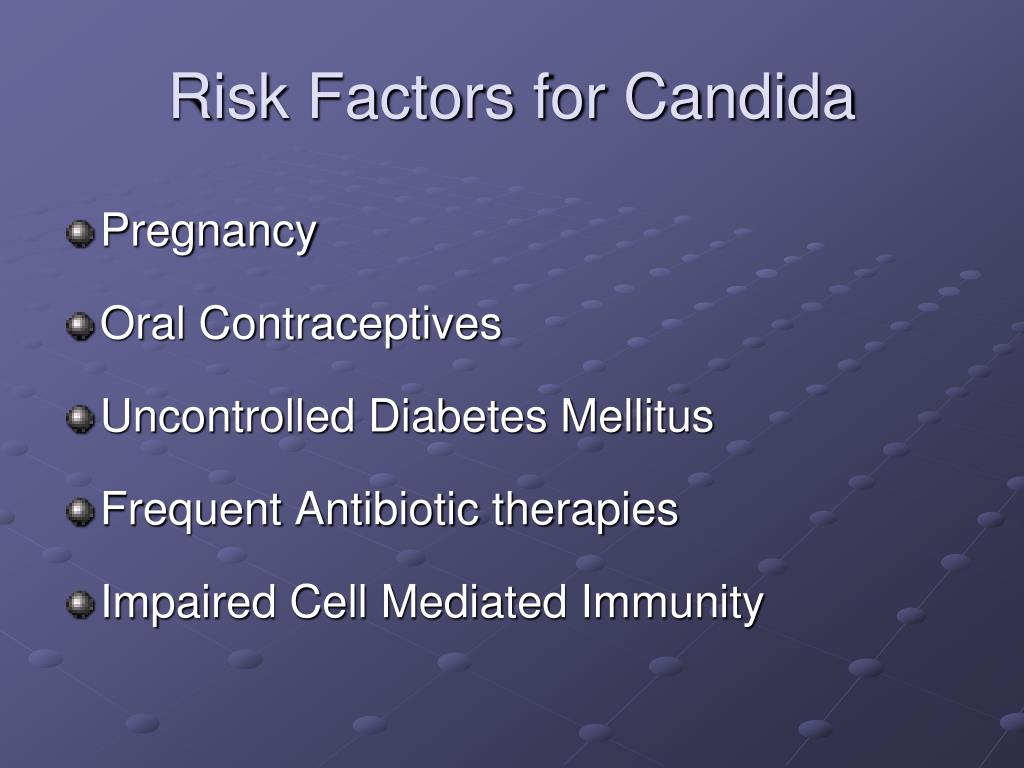 Risk Factors for Candida

Pregnancy

Oral Contraceptives

Uncontrolled Diabetes Mellitus

Frequent Antibiotic therapies

Impaired Cell Mediated Immunity